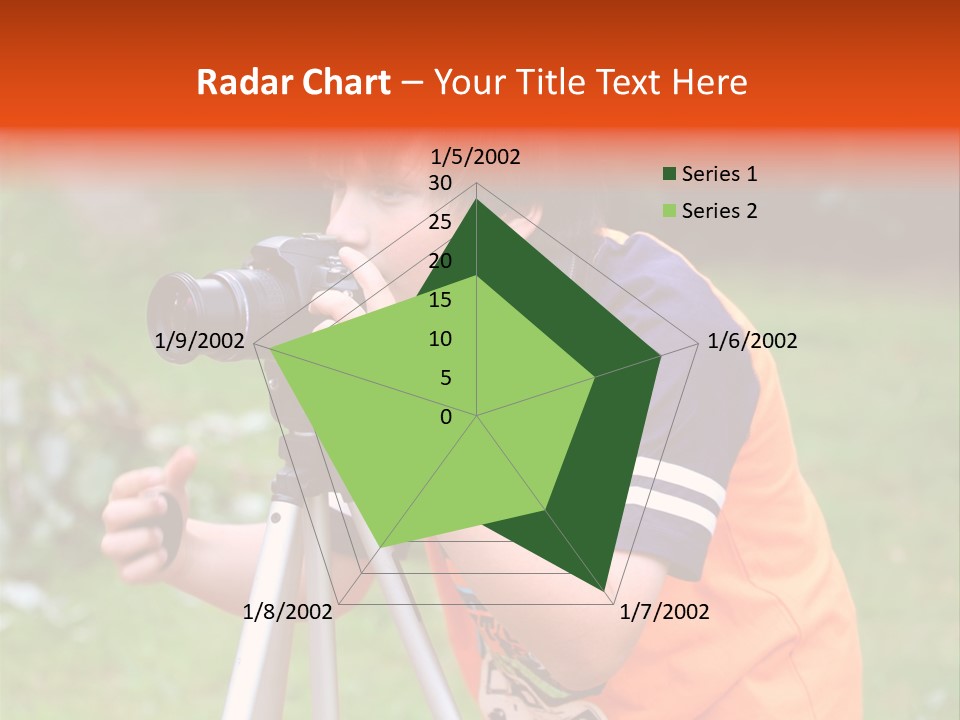 Radar Chart – Your Title Text Here

1/5/2002
30
25
20
15
10
5
0
1/6/2002
1/7/2002
1/8/2002
1/9/2002

Series 1
Series 2